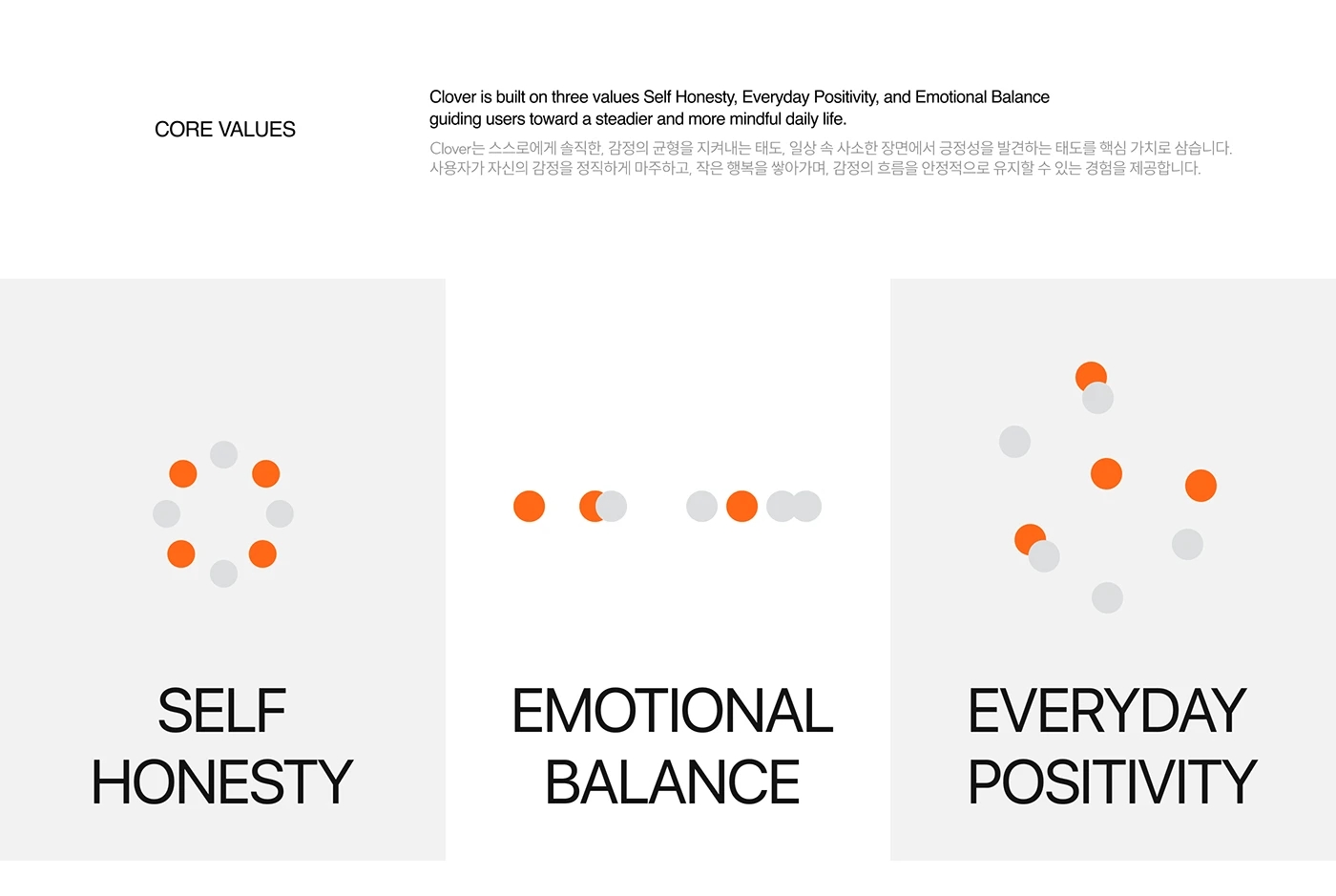 CORE VALUES

Clover is built on three values Self Honesty, Everyday Positivity, and Emotional Balance guiding users toward a steadier and more mindful daily life.

Clover는 스스로에게 솔직한, 감정의 균형을 지켜내는 태도, 일상 속 사소한 장면에서 긍정성을 발견하는 태도를 핵심 가치로 삼습니다. 사용자가 자신의 감정을 정직하게 마주하고, 작은 행복을 쌓아가며, 감정의 흐름을 안정적으로 유지할 수 있는 경험을 제공합니다.

SELF HONESTY

EMOTIONAL BALANCE

EVERYDAY POSITIVITY